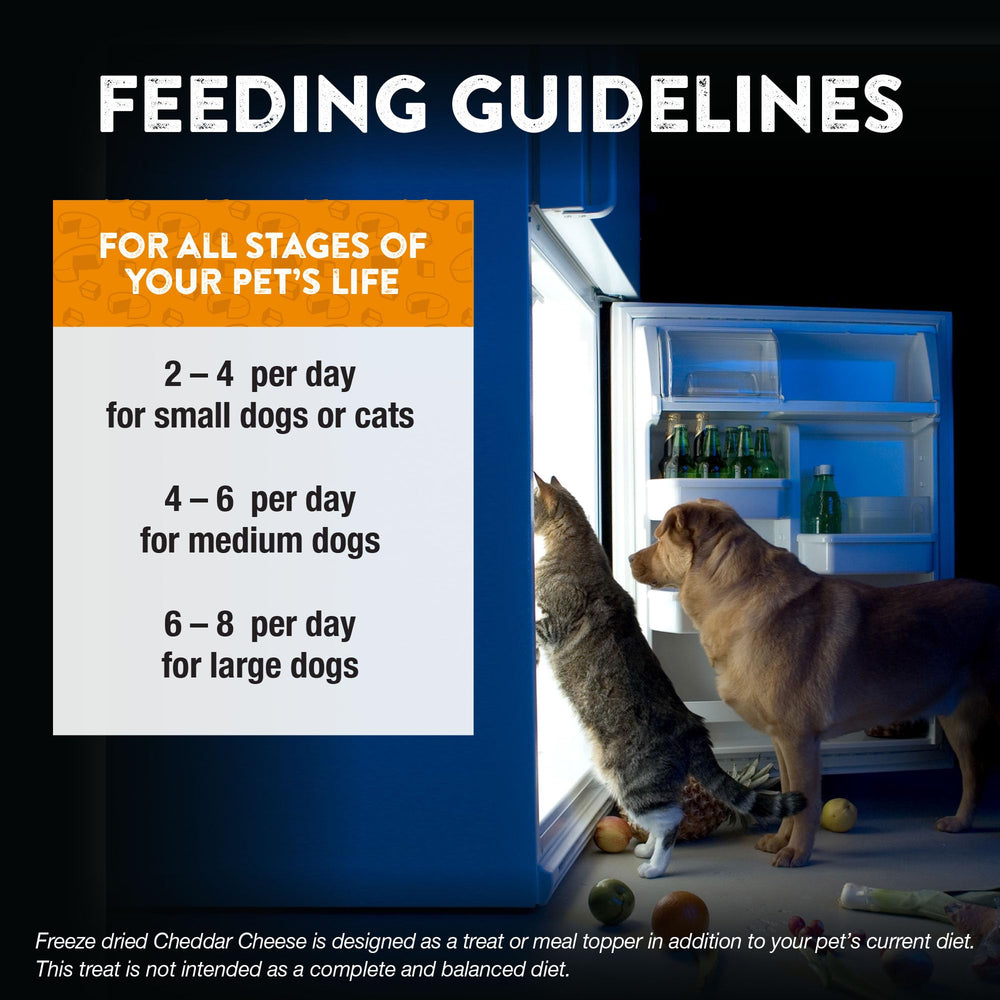 FEEDING GUIDELINES

FOR ALL STAGES OF YOUR PET'S LIFE

2 – 4 per day
for small dogs or cats

4 – 6 per day
for medium dogs

6 – 8 per day
for large dogs

Freeze dried Cheddar Cheese is designed as a treat or meal topper in addition to your pet's current diet. This treat is not intended as a complete and balanced diet.